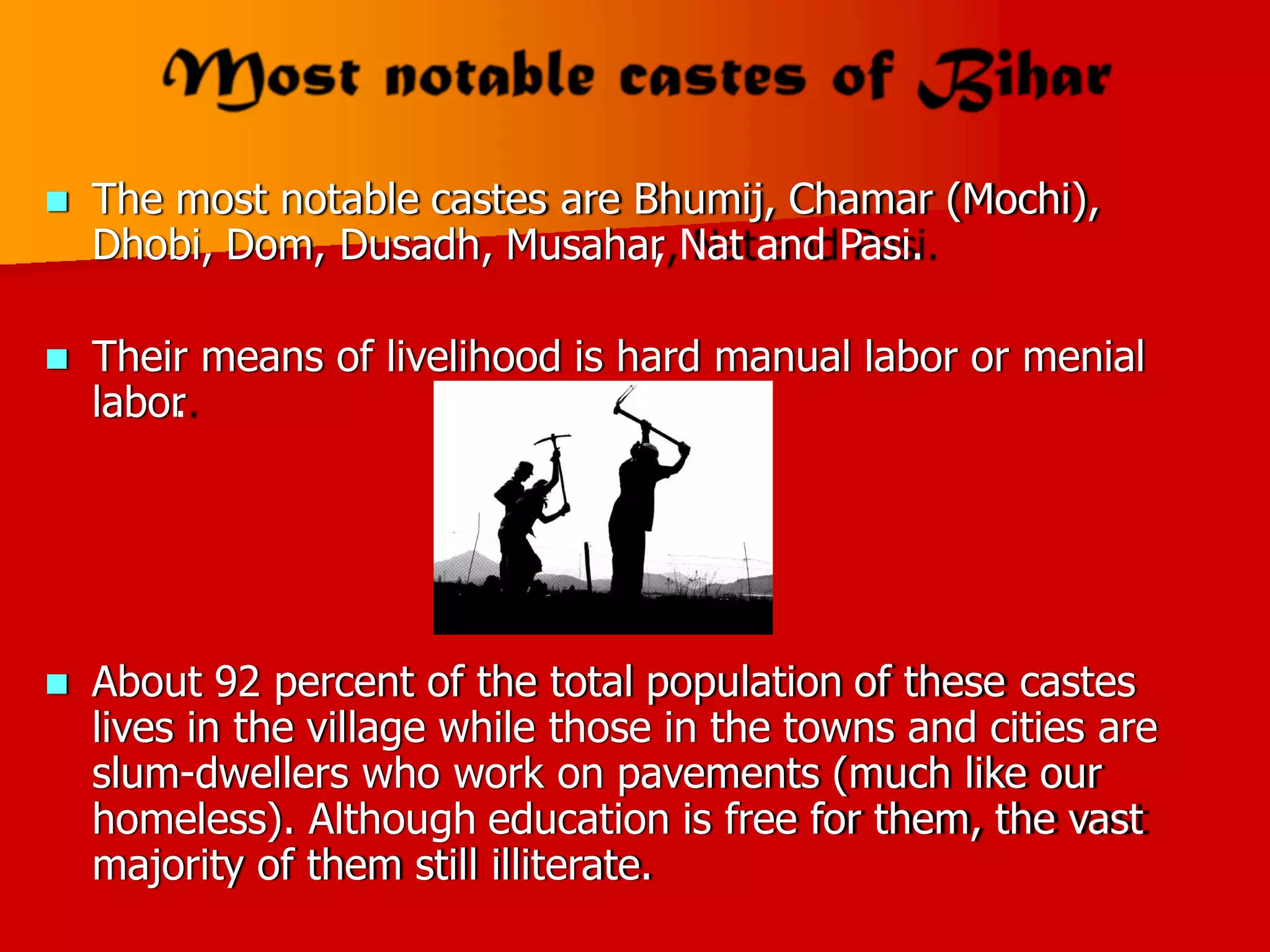 Most notable castes of Bihar

The most notable castes are Bhumij, Chamar (Mochi), Dhobi, Dom, Dusadh, Musahar, Nat and Pasi.

Their means of livelihood is hard manual labor or menial labor.

About 92 percent of the total population of these castes lives in the village while those in the towns and cities are slum-dwellers who work on pavements (much like our homeless). Although education is free for them, the vast majority of them still illiterate.